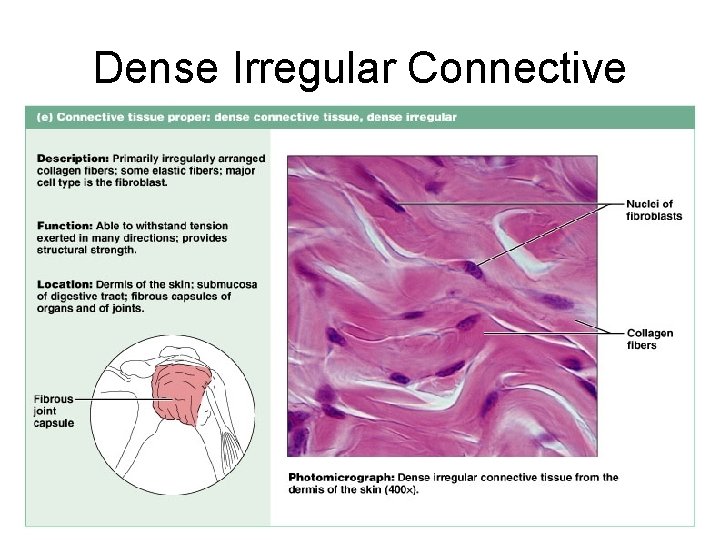 Dense Irregular Connective

(e) Connective tissue proper: dense connective tissue, dense irregular

Description: Primarily irregularly arranged collagen fibers; some elastic fibers; major cell type is the fibroblast.

Function: Able to withstand tension exerted in many directions; provides structural strength.

Location: Dermis of the skin; submucosa of digestive tract; fibrous capsules of organs and of joints.

Fibrous joint capsule

Nuclei of fibroblasts

Collagen fibers

Photomicrograph: Dense irregular connective tissue from the dermis of the skin (400x).